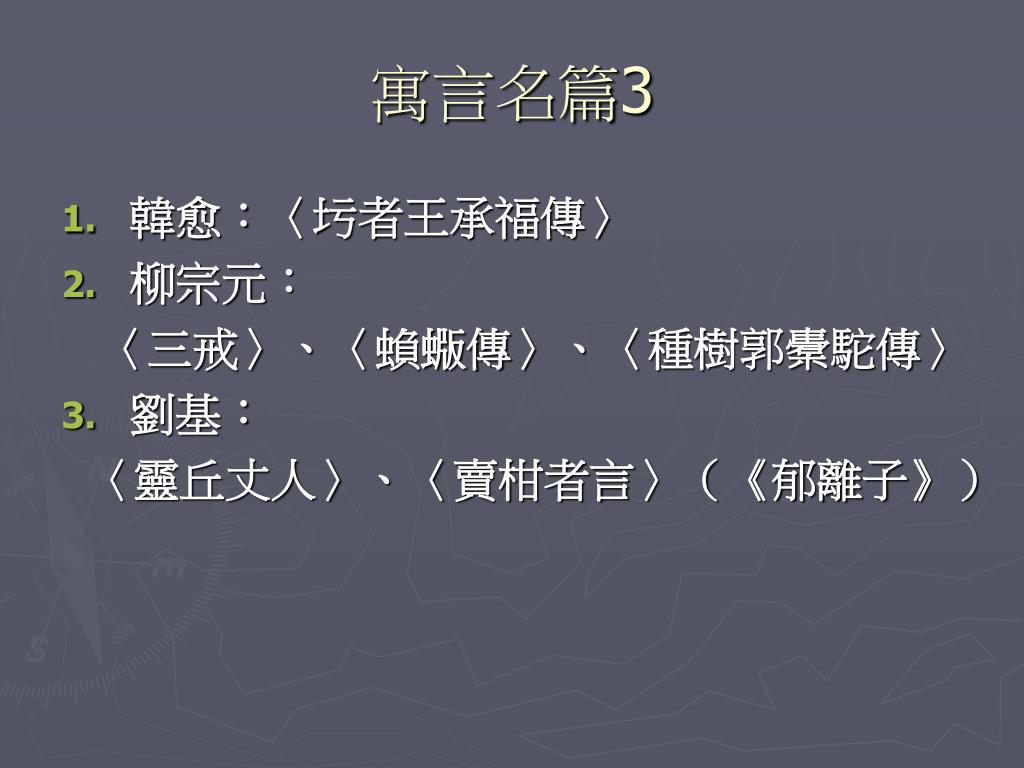 寓言名篇3

1. 韓愈：〈圬者王承福傳〉
2. 柳宗元：
〈三戒〉、〈蝜蝂傳〉、〈種樹郭橐駝傳〉
3. 劉基：
〈靈丘丈人〉、〈賣柑者言〉（《郁離子》）